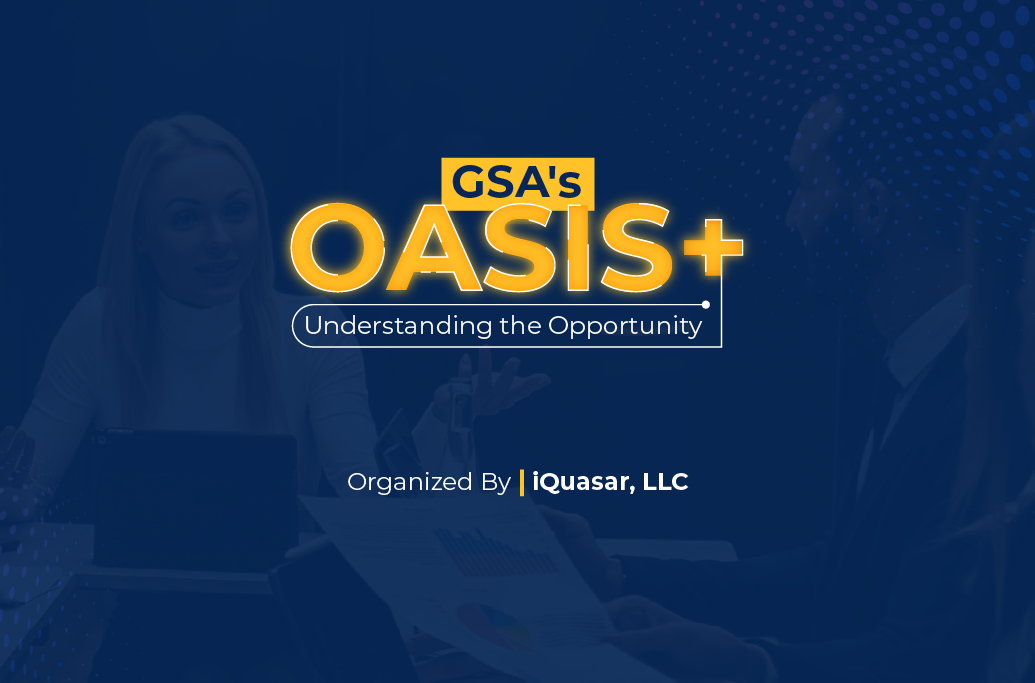 GSA's
OASIS+
Understanding the Opportunity

Organized By | iQuasar, LLC